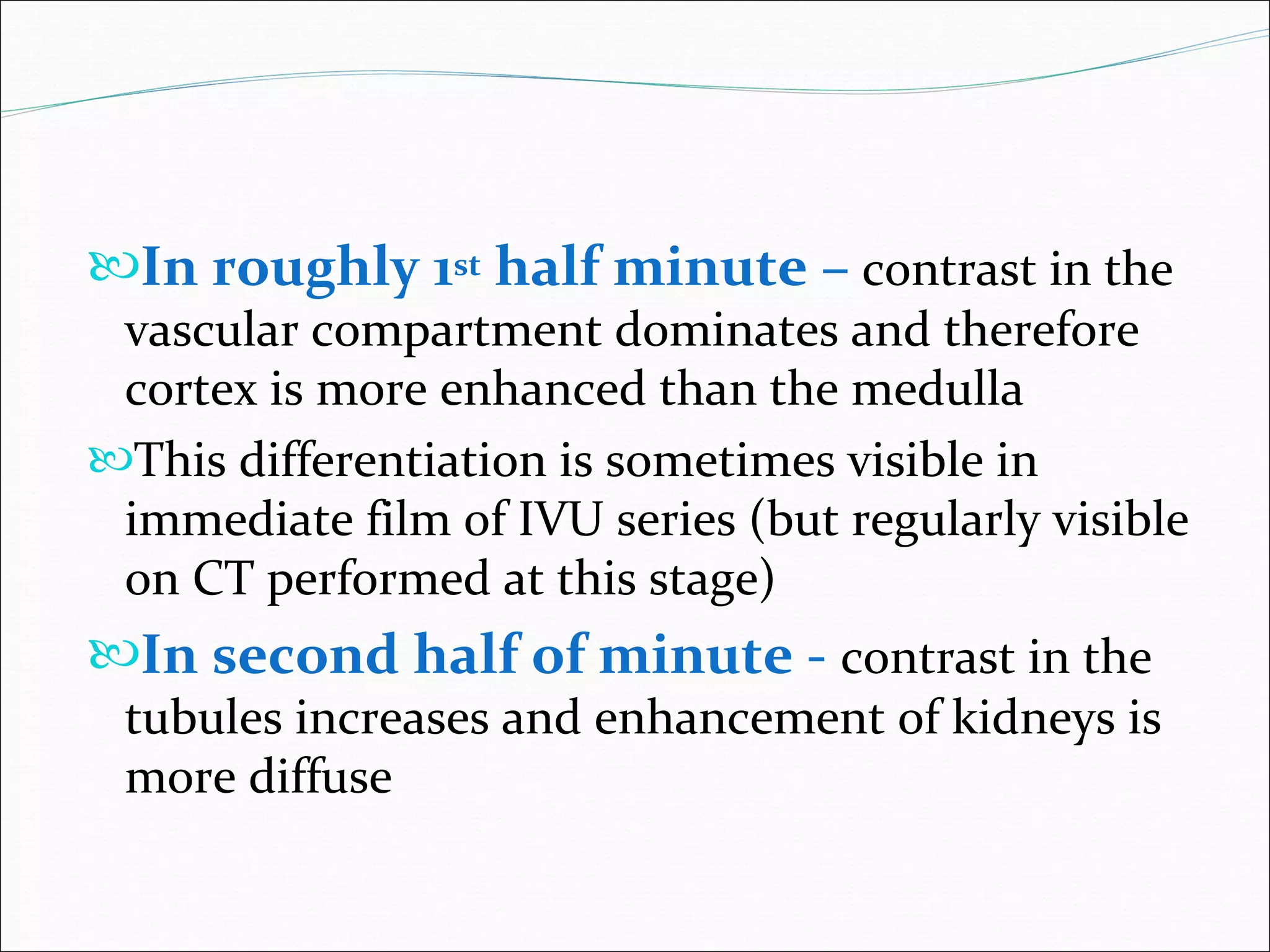 In roughly 1st half minute – contrast in the vascular compartment dominates and therefore cortex is more enhanced than the medulla

This differentiation is sometimes visible in immediate film of IVU series (but regularly visible on CT performed at this stage)

In second half of minute - contrast in the tubules increases and enhancement of kidneys is more diffuse